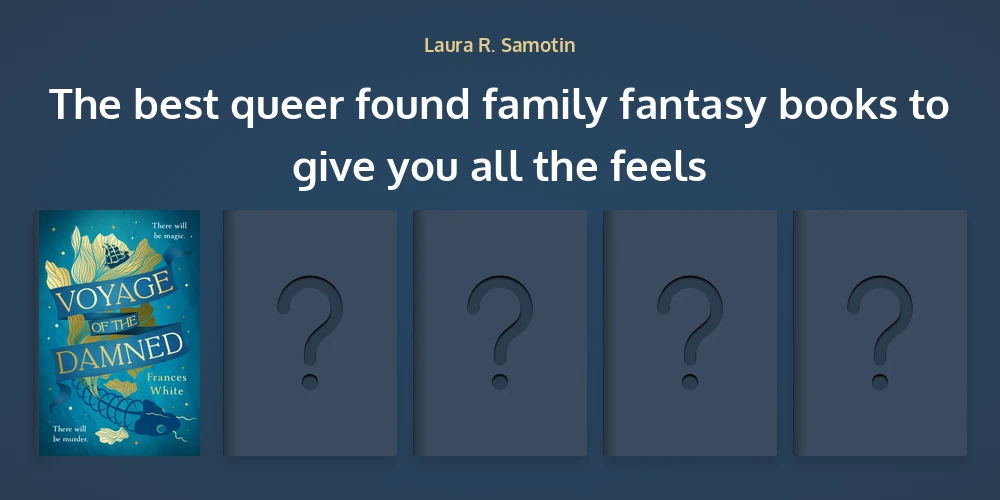 Laura R. Samotin

The best queer found family fantasy books to give you all the feels

There will be magic.

VOYAGE OF THE DAMNED

Frances White

There will be murder.

?

?

?

?